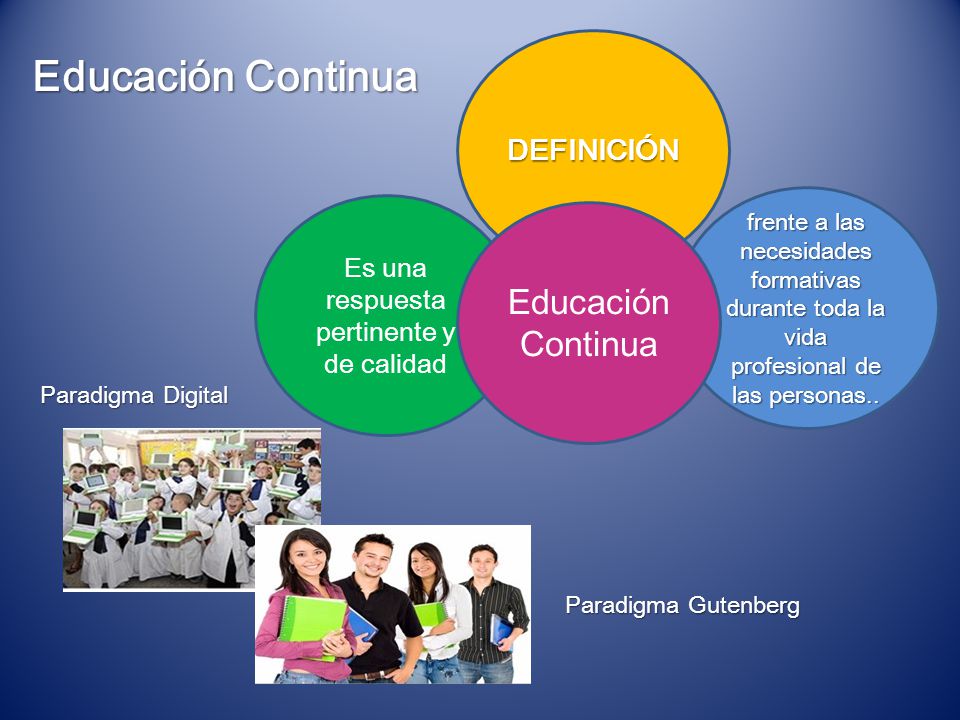 Educación Continua

DEFINICIÓN

Es una respuesta pertinente y de calidad

Educación Continua

frente a las necesidades formativas durante toda la vida profesional de las personas..

Paradigma Digital

Paradigma Gutenberg